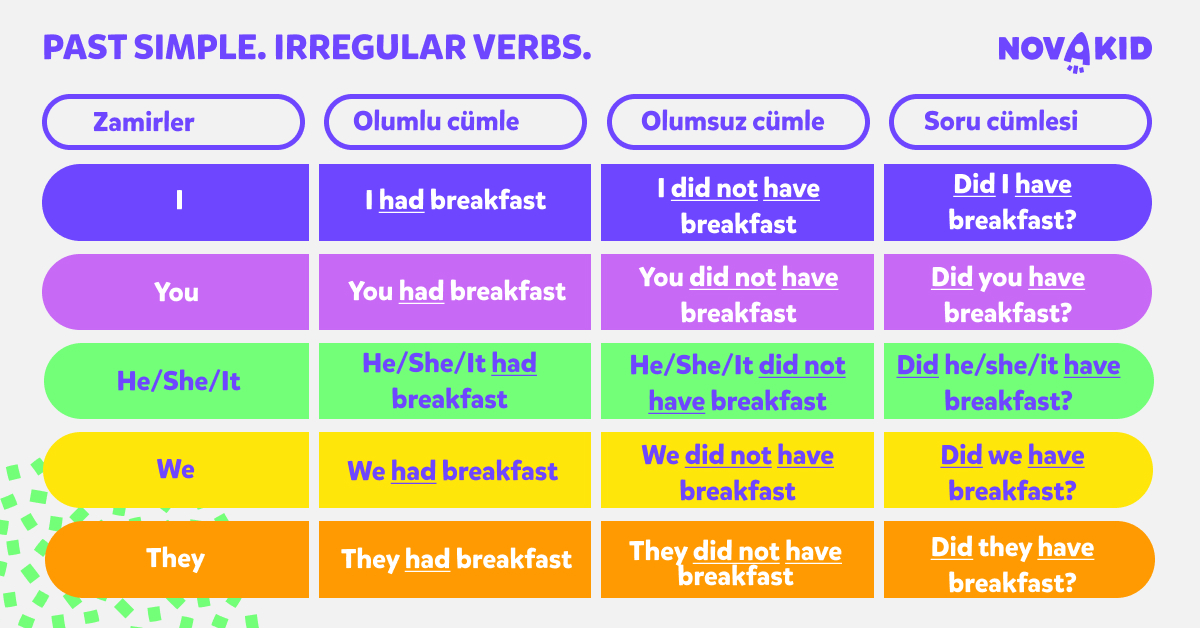 PAST SIMPLE. IRREGULAR VERBS.

NOVAKID

| Zamirler | Olumlu cümle | Olumsuz cümle | Soru cümlesi |
|---|---|---|---|
| I | I had breakfast | I did not have breakfast | Did I have breakfast? |
| You | You had breakfast | You did not have breakfast | Did you have breakfast? |
| He/She/It | He/She/It had breakfast | He/She/It did not have breakfast | Did he/she/it have breakfast? |
| We | We had breakfast | We did not have breakfast | Did we have breakfast? |
| They | They had breakfast | They did not have breakfast | Did they have breakfast? |